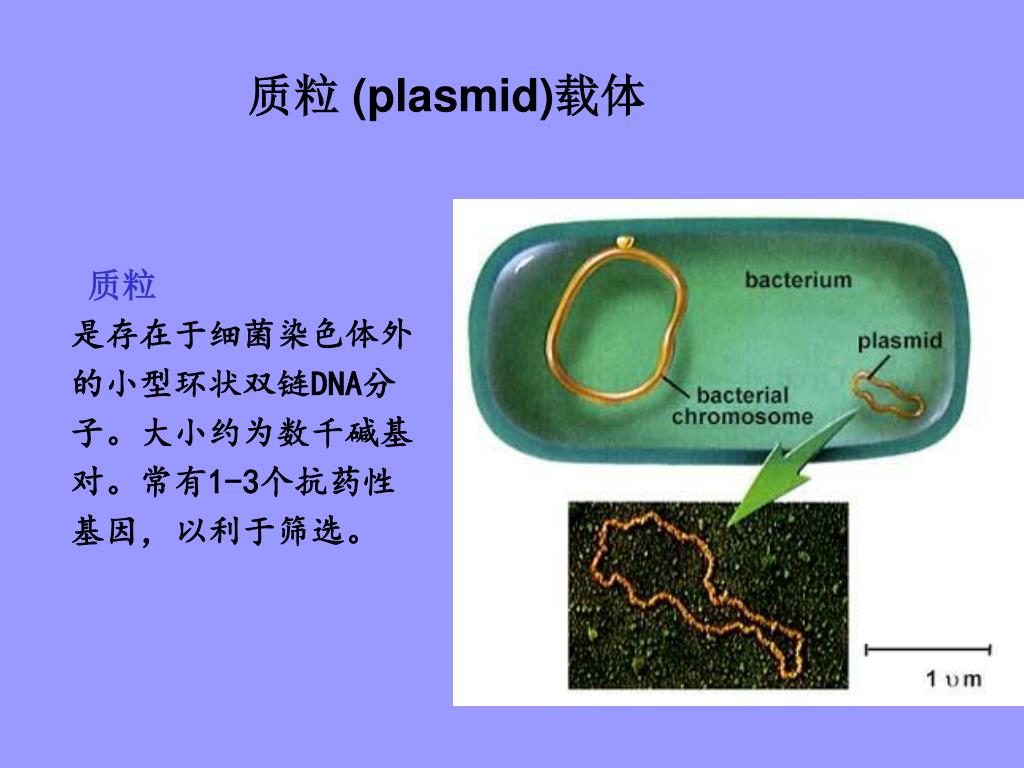 质粒 (plasmid)载体

质粒

是存在于细菌染色体外的小型环状双链DNA分子。大小约为数千碱基对。常有1-3个抗药性基因，以利于筛选。

bacterium

plasmid

bacterial chromosome

1 υm